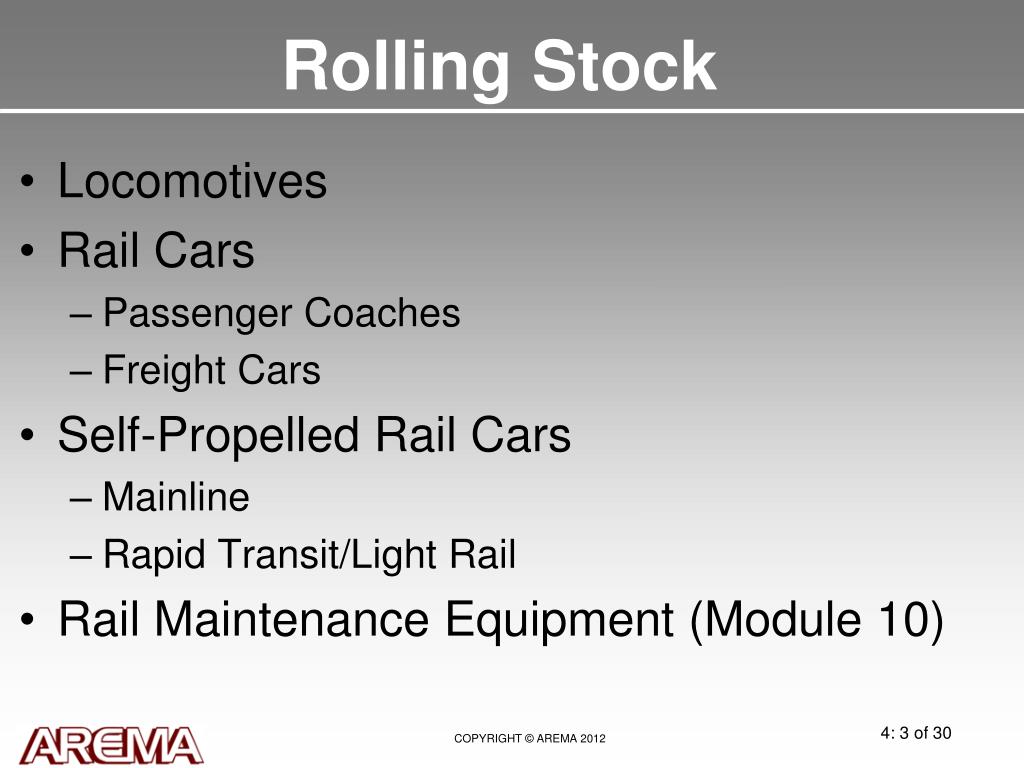 Rolling Stock

• Locomotives
• Rail Cars
– Passenger Coaches
– Freight Cars
• Self-Propelled Rail Cars
– Mainline
– Rapid Transit/Light Rail
• Rail Maintenance Equipment (Module 10)

AREMA

COPYRIGHT © AREMA 2012

4: 3 of 30